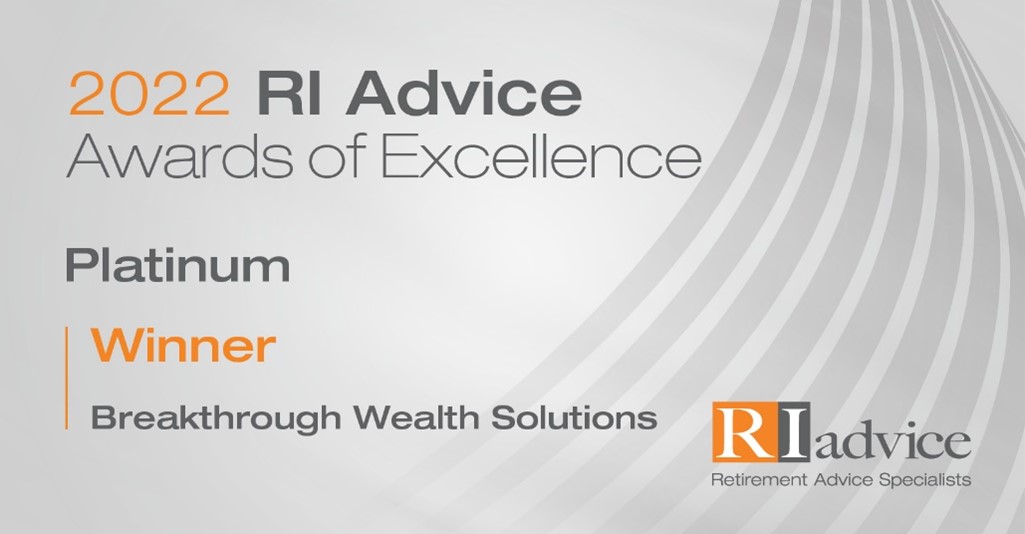 2022 RI Advice
Awards of Excellence

Platinum

Winner

Breakthrough Wealth Solutions

RIadvice
Retirement Advice Specialists